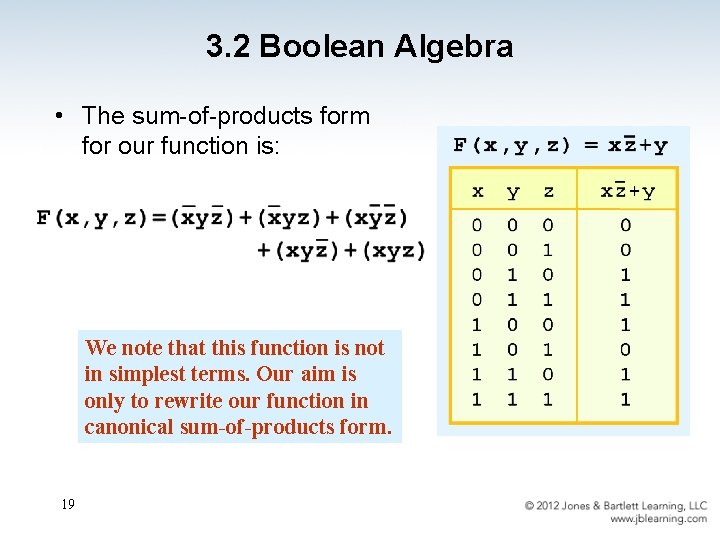 3.2 Boolean Algebra

• The sum-of-products form for our function is:

$F(x,y,z) = (\bar{x}y\bar{z}) + (\bar{x}yz) + (x\bar{y}\bar{z}) + (xy\bar{z}) + (xyz)$

We note that this function is not in simplest terms. Our aim is only to rewrite our function in canonical sum-of-products form.

$F(x,y,z) = x\bar{z}+y$

| x | y | z | $x\bar{z}+y$ |
|---|---|---|---|
| 0 | 0 | 0 | 0 |
| 0 | 0 | 1 | 0 |
| 0 | 1 | 0 | 1 |
| 0 | 1 | 1 | 1 |
| 1 | 0 | 0 | 1 |
| 1 | 0 | 1 | 0 |
| 1 | 1 | 0 | 1 |
| 1 | 1 | 1 | 1 |

19

© 2012 Jones & Bartlett Learning, LLC
www.jblearning.com